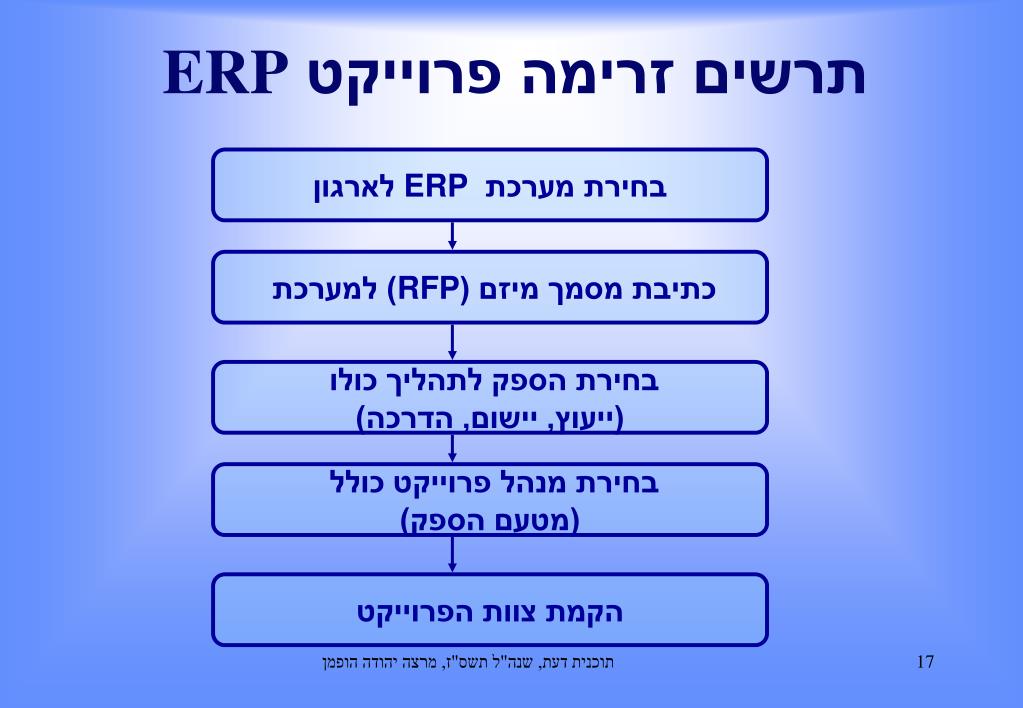 תרשים זרימה פרוייקט ERP

בחירת מערכת ERP לארגון

כתיבת מסמך מיזם (RFP) למערכת

בחירת הספק לתהליך כולו
(ייעוץ, יישום, הדרכה)

בחירת מנהל פרוייקט כולל
(מטעם הספק)

הקמת צוות הפרוייקט

תוכנית דעת, שנה"ל תשס"ז, מרצה יהודה הופמן

17